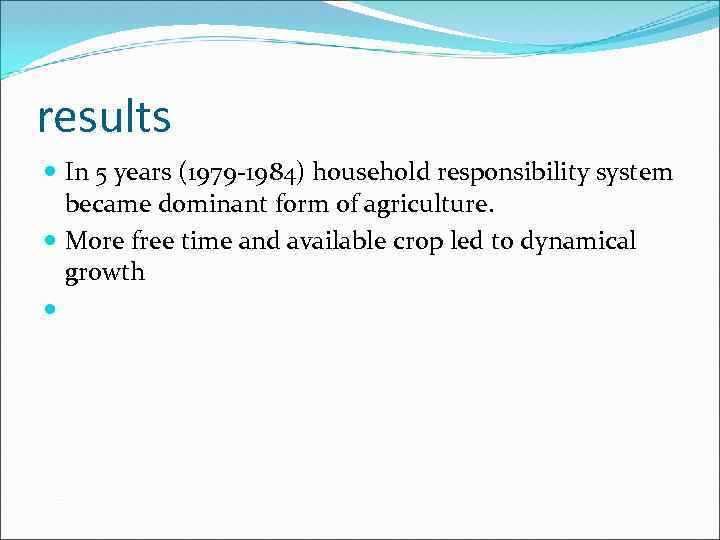 results

In 5 years (1979-1984) household responsibility system became dominant form of agriculture.

More free time and available crop led to dynamical growth